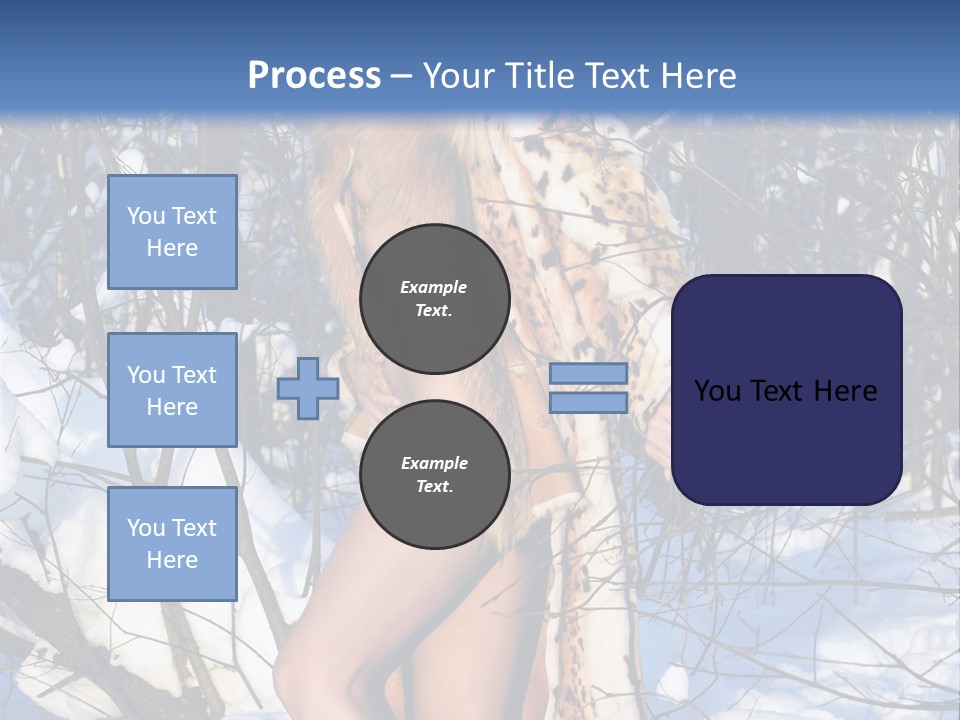 Process – Your Title Text Here

You Text Here

You Text Here

You Text Here

Example Text.

Example Text.

You Text Here